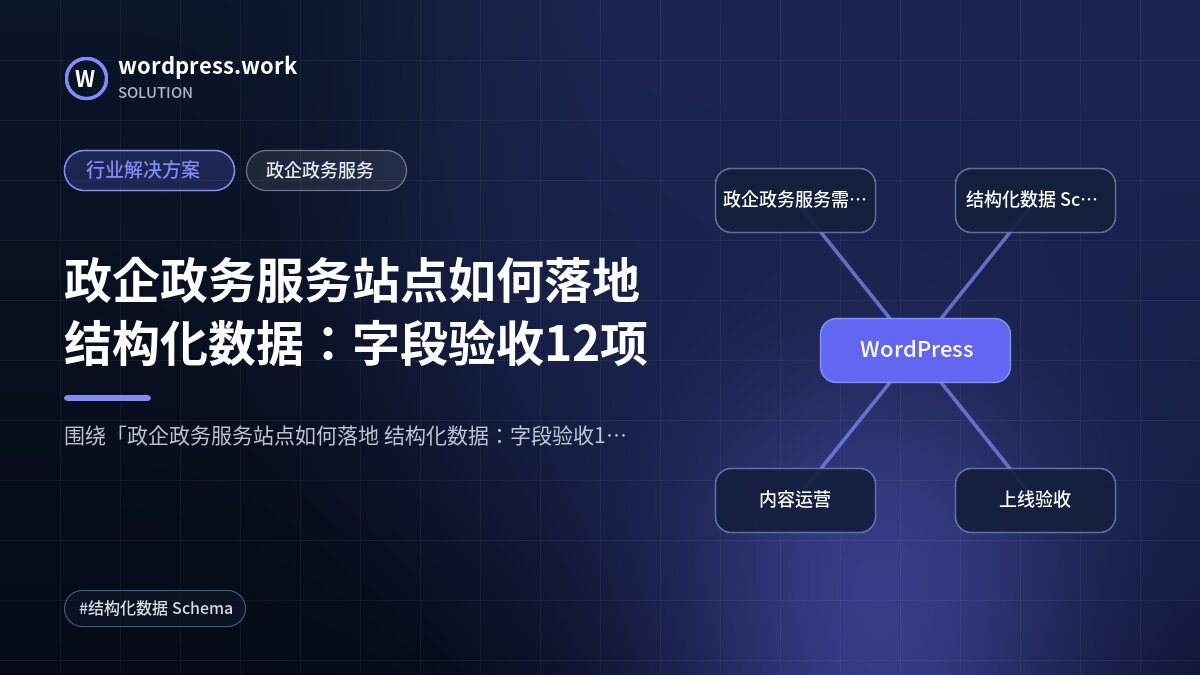 W

wordpress.work
SOLUTION

行业解决方案

政企政务服务

政企政务服务站点如何落地
结构化数据：字段验收12项

围绕「政企政务服务站点如何落地 结构化数据：字段验收1…

#结构化数据 Schema

政企政务服务需…

结构化数据 Sc…

WordPress

内容运营

上线验收